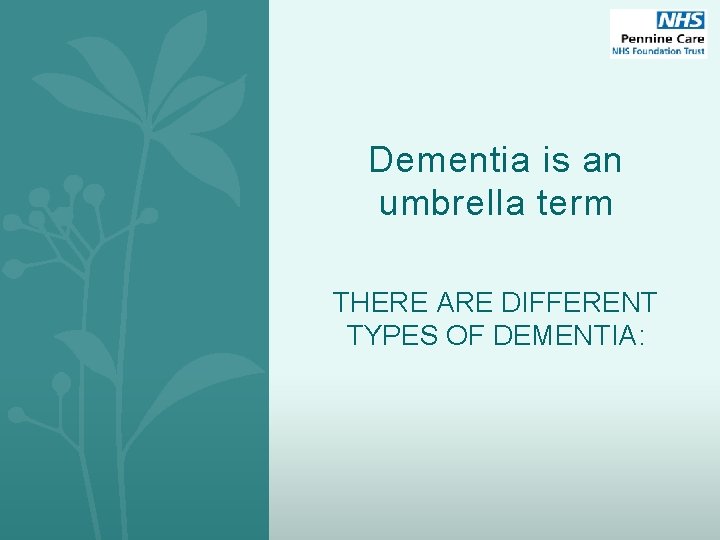 NHS
Pennine Care
NHS Foundation Trust

Dementia is an umbrella term

THERE ARE DIFFERENT TYPES OF DEMENTIA: